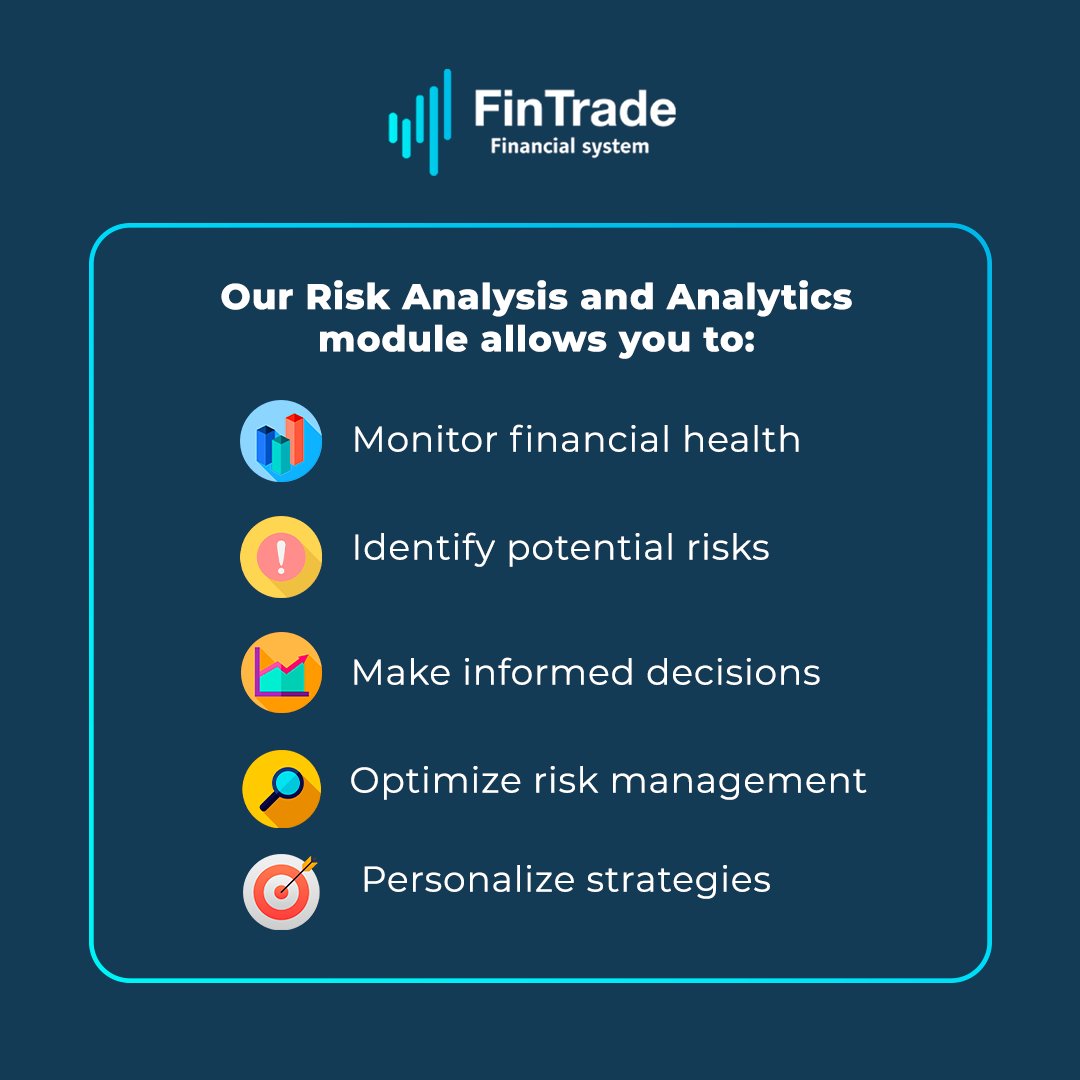 FinTrade
Financial system

Our Risk Analysis and Analytics module allows you to:

Monitor financial health

Identify potential risks

Make informed decisions

Optimize risk management

Personalize strategies